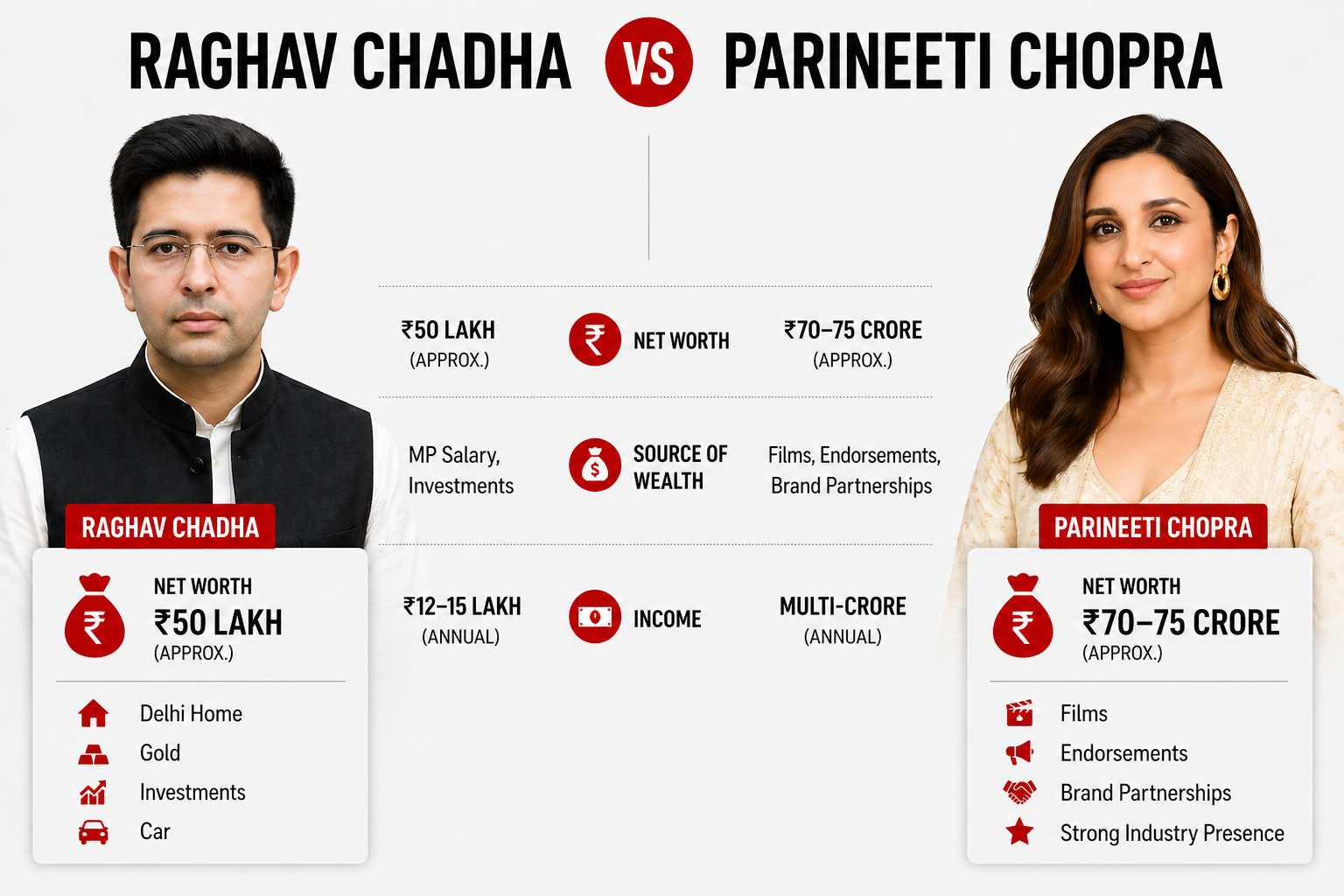 RAGHAV CHADHA VS PARINEETI CHOPRA

₹50 LAKH (APPROX.) NET WORTH ₹70–75 CRORE (APPROX.)

MP Salary, Investments SOURCE OF WEALTH Films, Endorsements, Brand Partnerships

₹12–15 LAKH (ANNUAL) INCOME MULTI-CRORE (ANNUAL)

RAGHAV CHADHA

NET WORTH
₹50 LAKH
(APPROX.)

Delhi Home
Gold
Investments
Car

PARINEETI CHOPRA

NET WORTH
₹70–75 CRORE
(APPROX.)

Films
Endorsements
Brand Partnerships
Strong Industry Presence